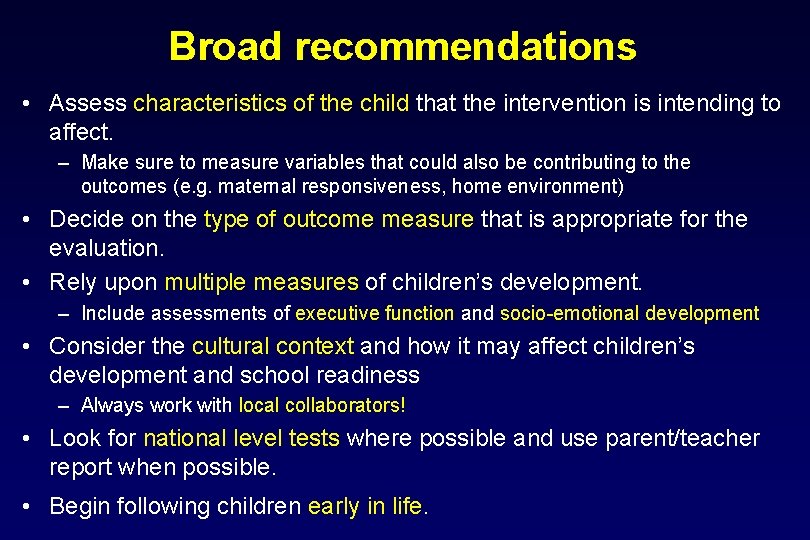 Broad recommendations

• Assess characteristics of the child that the intervention is intending to affect.
– Make sure to measure variables that could also be contributing to the outcomes (e.g. maternal responsiveness, home environment)

• Decide on the type of outcome measure that is appropriate for the evaluation.

• Rely upon multiple measures of children's development.
– Include assessments of executive function and socio-emotional development

• Consider the cultural context and how it may affect children's development and school readiness
– Always work with local collaborators!

• Look for national level tests where possible and use parent/teacher report when possible.

• Begin following children early in life.